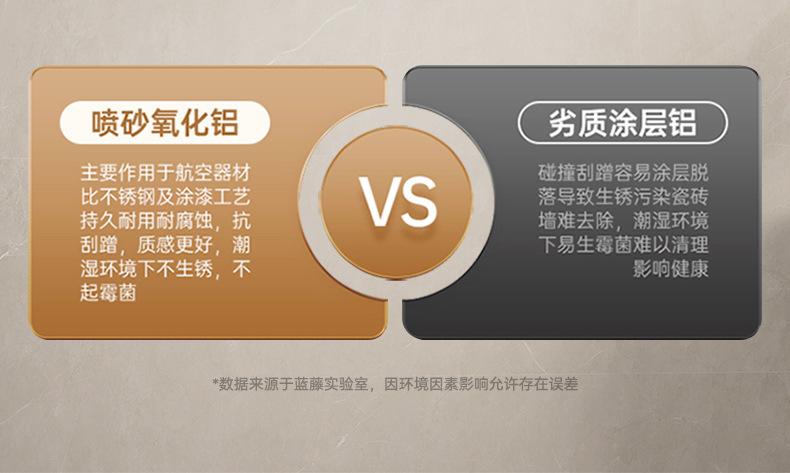 喷砂氧化铝

主要作用于航空器材比不锈钢及涂漆工艺持久耐用耐腐蚀，抗刮蹭，质感更好，潮湿环境下不生锈，不起霉菌

VS

劣质涂层铝

碰撞刮蹭容易涂层脱落导致生锈污染瓷砖墙难去除，潮湿环境下易生霉菌难以清理影响健康

*数据来源于蓝藤实验室，因环境因素影响允许存在误差